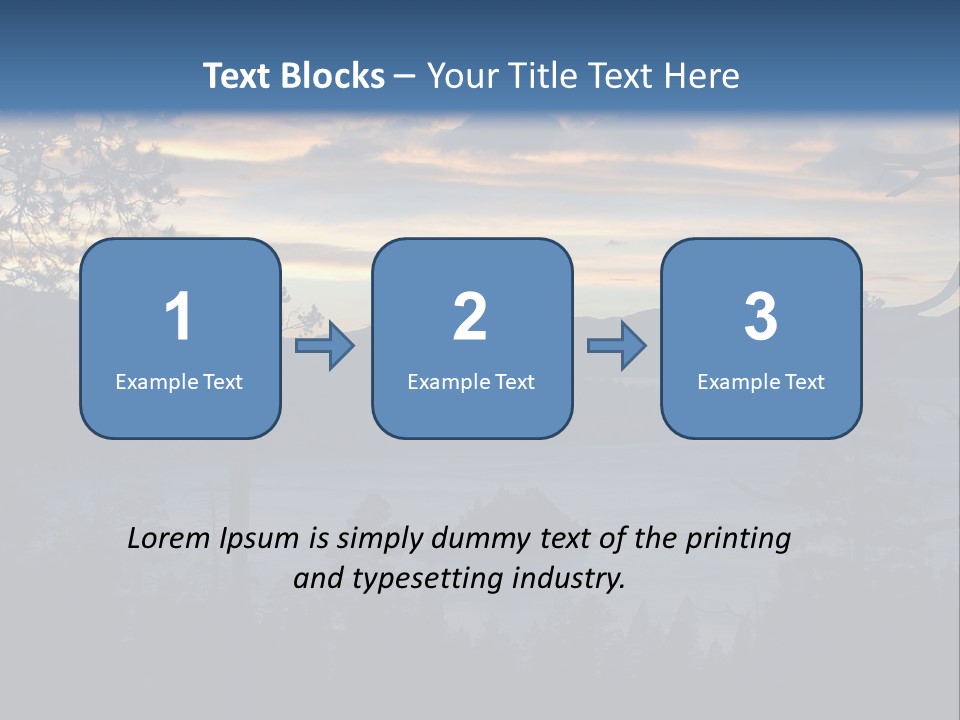 Text Blocks – Your Title Text Here

1
Example Text

2
Example Text

3
Example Text

Lorem Ipsum is simply dummy text of the printing and typesetting industry.